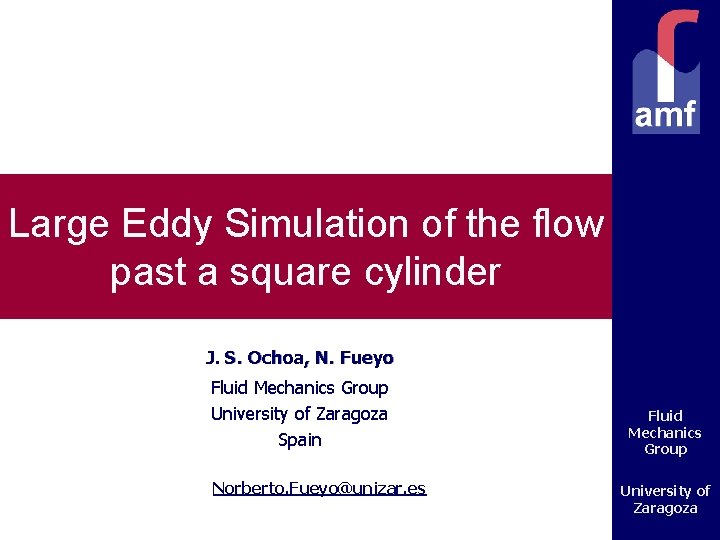 amf

Large Eddy Simulation of the flow past a square cylinder

J. S. Ochoa, N. Fueyo

Fluid Mechanics Group
University of Zaragoza
Spain

Norberto.Fueyo@unizar.es

Fluid Mechanics Group

University of Zaragoza